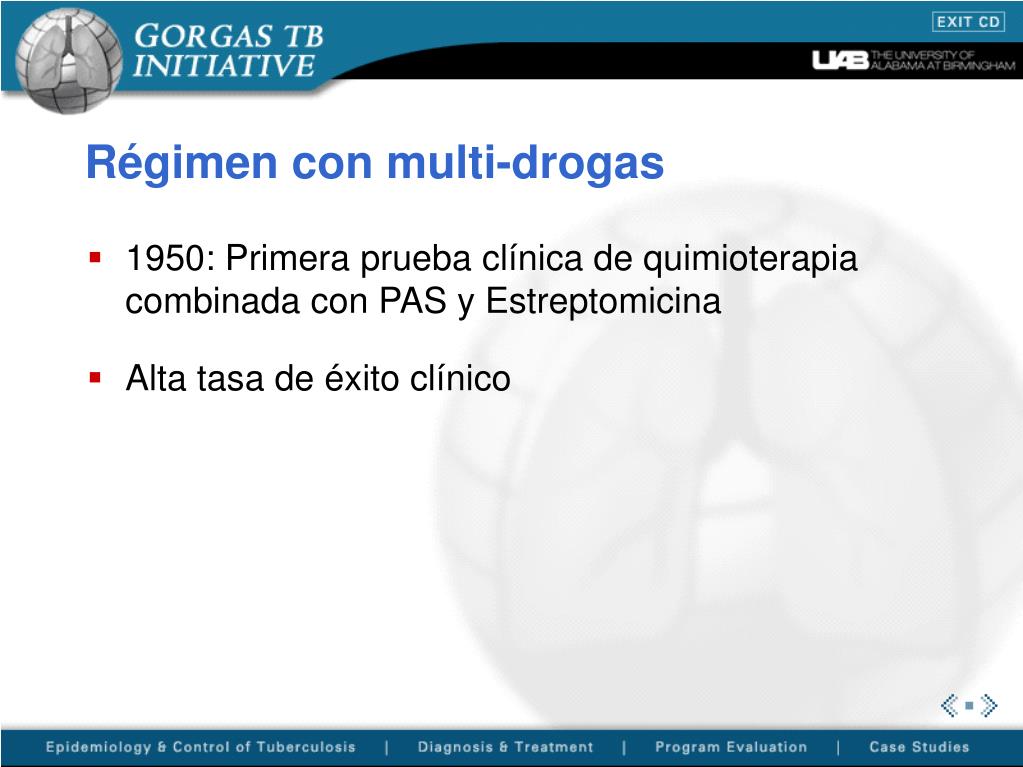 GORGAS TB INITIATIVE

EXIT CD

UAB THE UNIVERSITY OF ALABAMA AT BIRMINGHAM

Régimen con multi-drogas

▪ 1950: Primera prueba clínica de quimioterapia combinada con PAS y Estreptomicina

▪ Alta tasa de éxito clínico

Epidemiology & Control of Tuberculosis | Diagnosis & Treatment | Program Evaluation | Case Studies